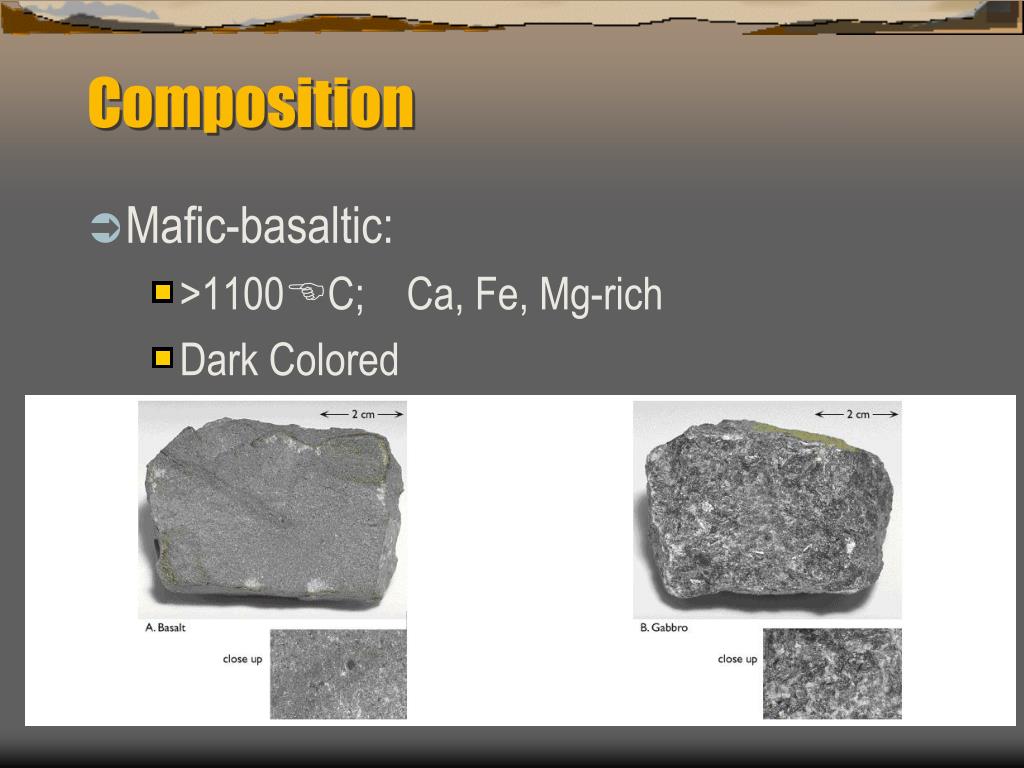 Composition

Mafic-basaltic:

>1100☞C; Ca, Fe, Mg-rich

Dark Colored

2 cm

A. Basalt

close up

2 cm

B. Gabbro

close up